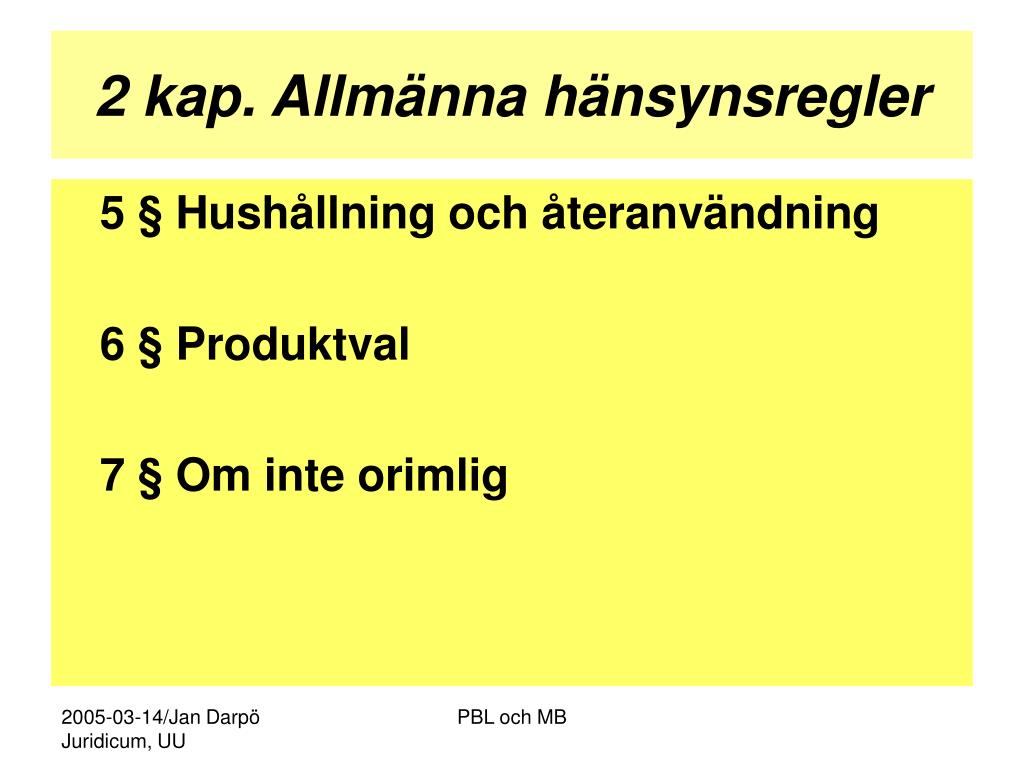 2 kap. Allmänna hänsynsregler

5 § Hushållning och återanvändning

6 § Produktval

7 § Om inte orimlig

2005-03-14/Jan Darpö
Juridicum, UU

PBL och MB